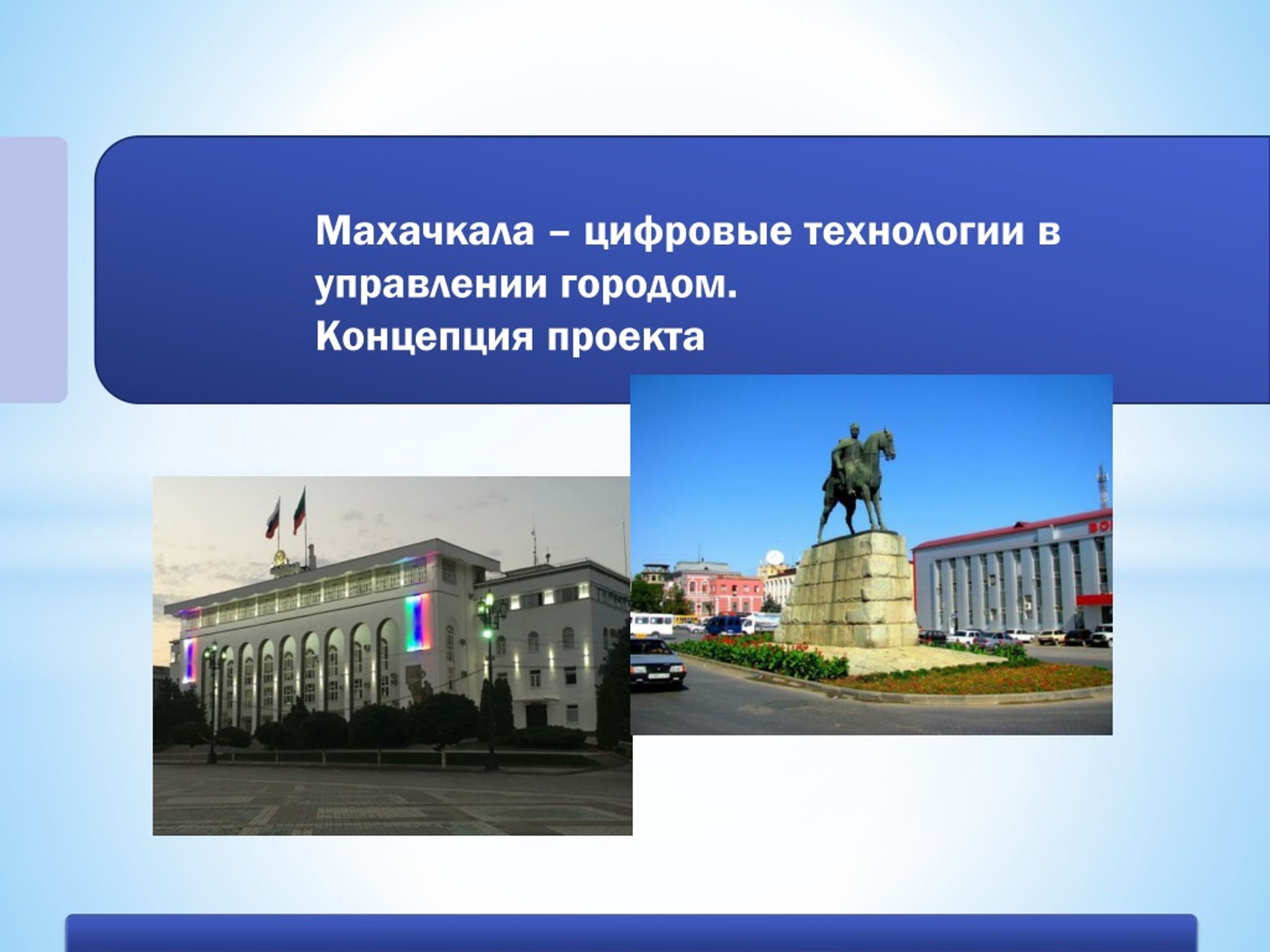 Махачкала – цифровые технологии в управлении городом.
Концепция проекта